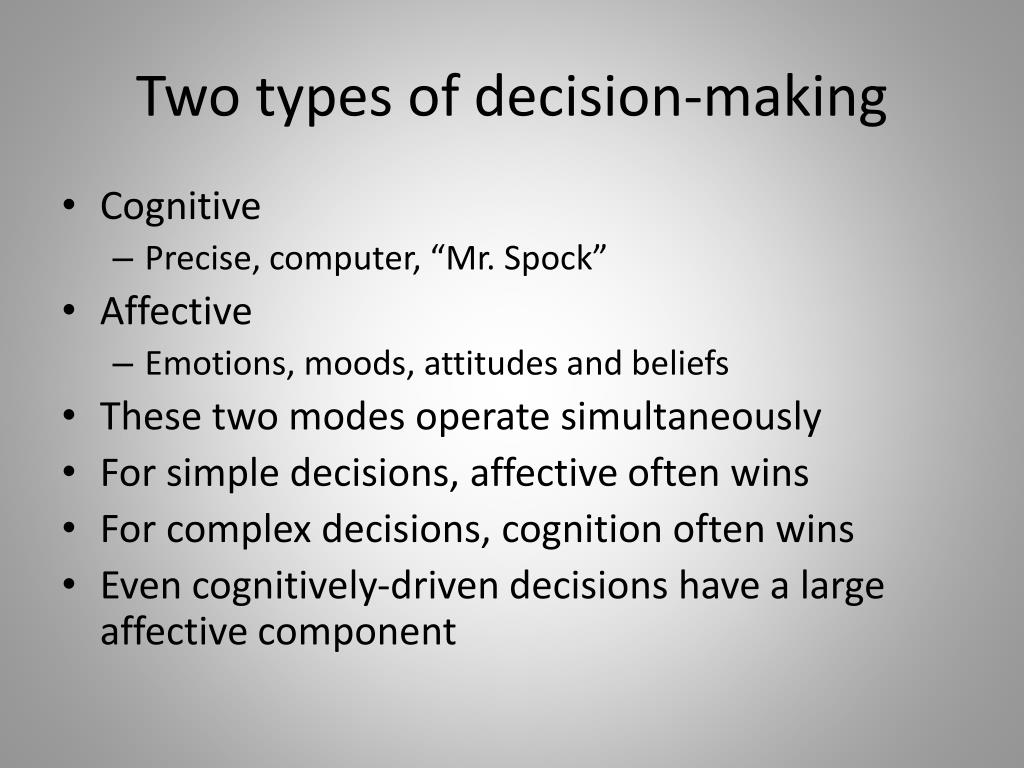 Two types of decision-making

• Cognitive
  – Precise, computer, “Mr. Spock”
• Affective
  – Emotions, moods, attitudes and beliefs
• These two modes operate simultaneously
• For simple decisions, affective often wins
• For complex decisions, cognition often wins
• Even cognitively-driven decisions have a large affective component